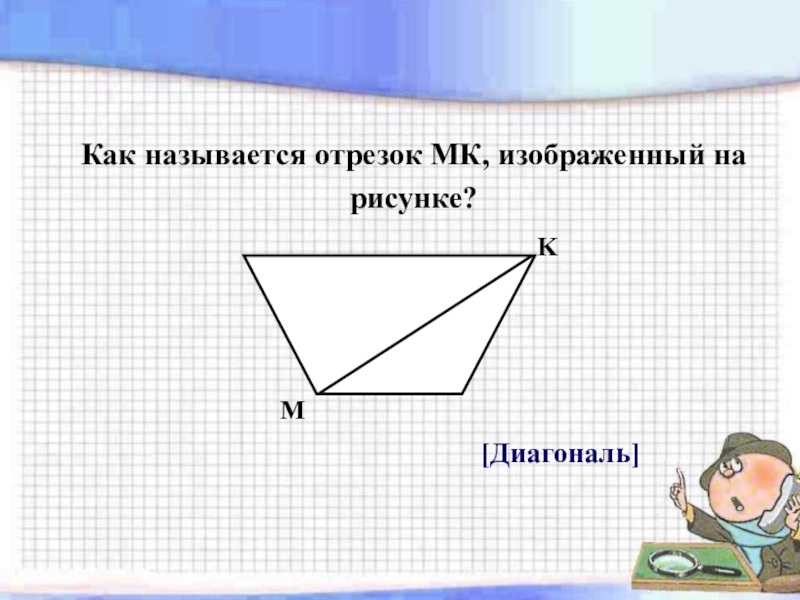 Как называется отрезок МК, изображенный на рисунке?

K

M

[Диагональ]